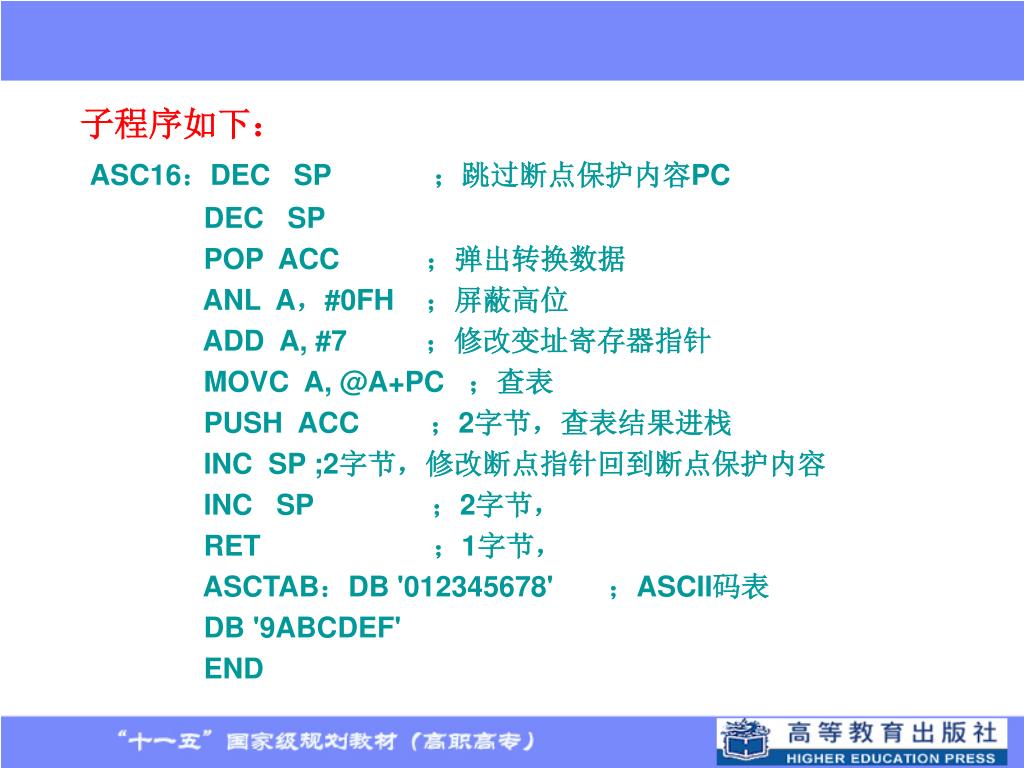 子程序如下：

ASC16：DEC SP ；跳过断点保护内容PC
DEC SP
POP ACC ；弹出转换数据
ANL A，#0FH ；屏蔽高位
ADD A, #7 ；修改变址寄存器指针
MOVC A, @A+PC ；查表
PUSH ACC ；2字节，查表结果进栈
INC SP ;2字节，修改断点指针回到断点保护内容
INC SP ；2字节，
RET ；1字节，
ASCTAB：DB '012345678' ；ASCII码表
DB '9ABCDEF'
END

“十一五”国家级规划教材（高职高专）

高等教育出版社
HIGHER EDUCATION PRESS